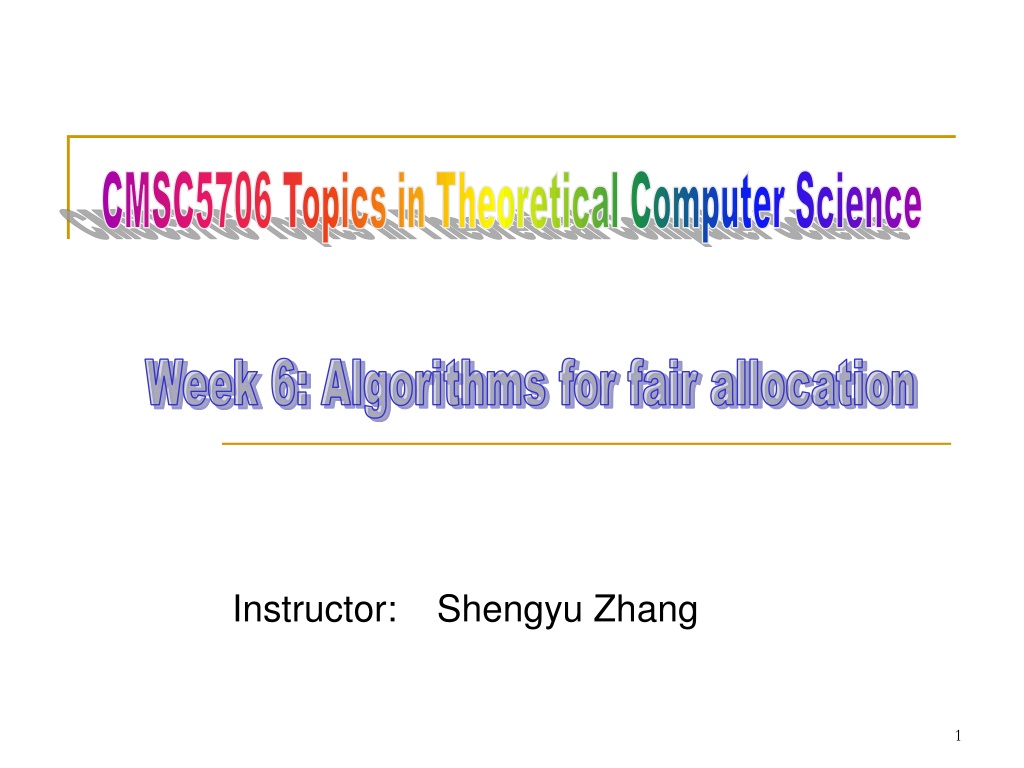 CMSC5706 Topics in Theoretical Computer Science

Week 6: Algorithms for fair allocation

Instructor: Shengyu Zhang

1